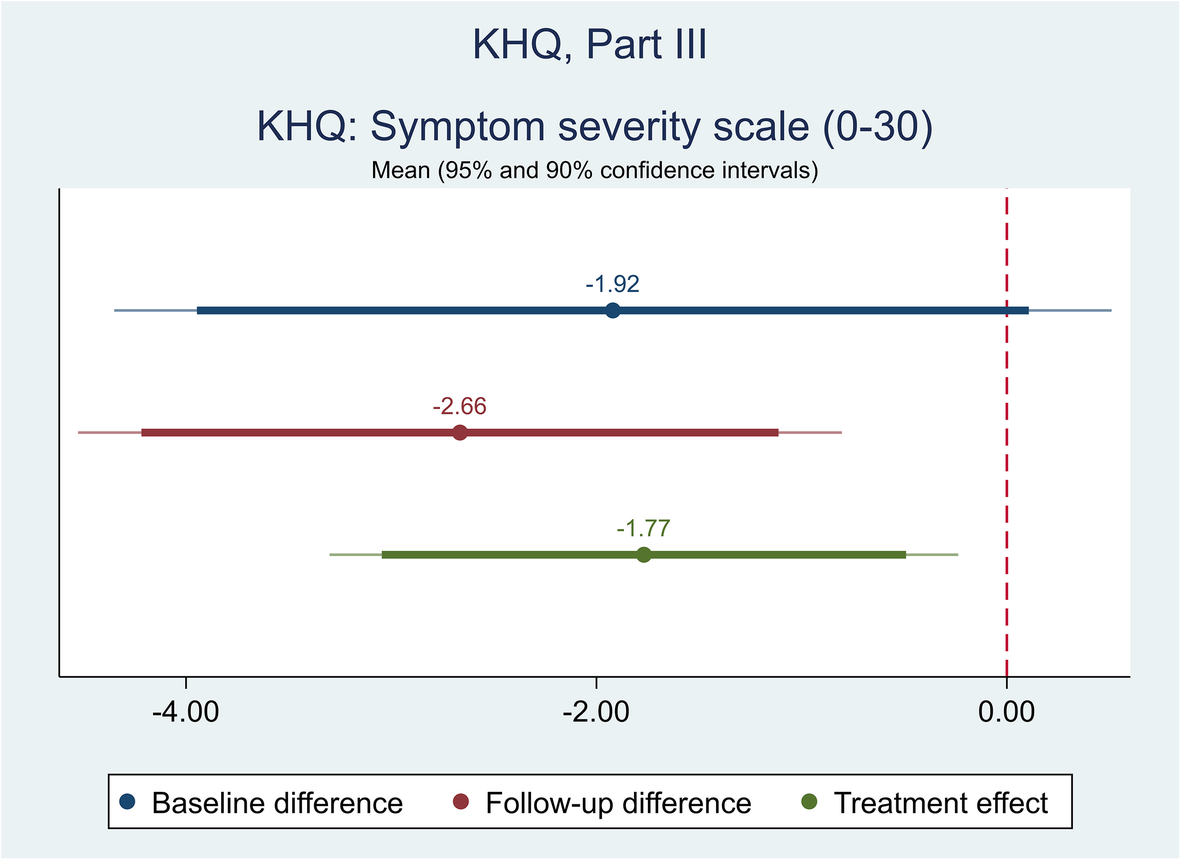 KHQ, Part III

KHQ: Symptom severity scale (0-30)

Mean (95% and 90% confidence intervals)

-1.92

-2.66

-1.77

-4.00 -2.00 0.00

Baseline difference Follow-up difference Treatment effect